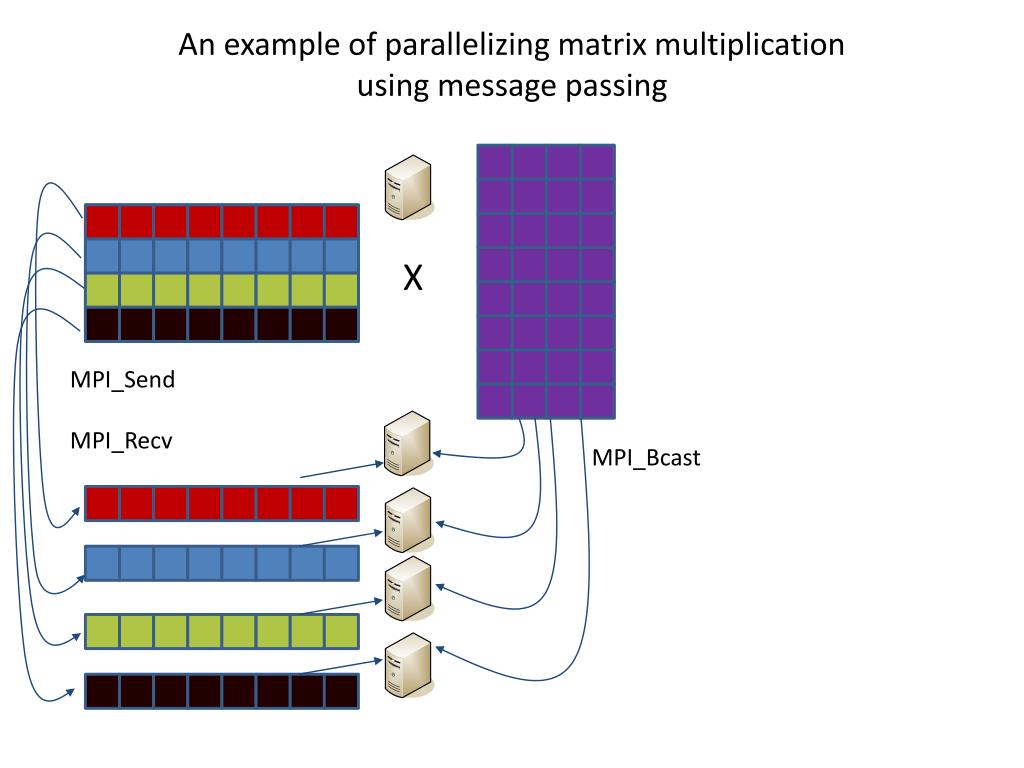 An example of parallelizing matrix multiplication using message passing

X

MPI_Send

MPI_Recv

MPI_Bcast